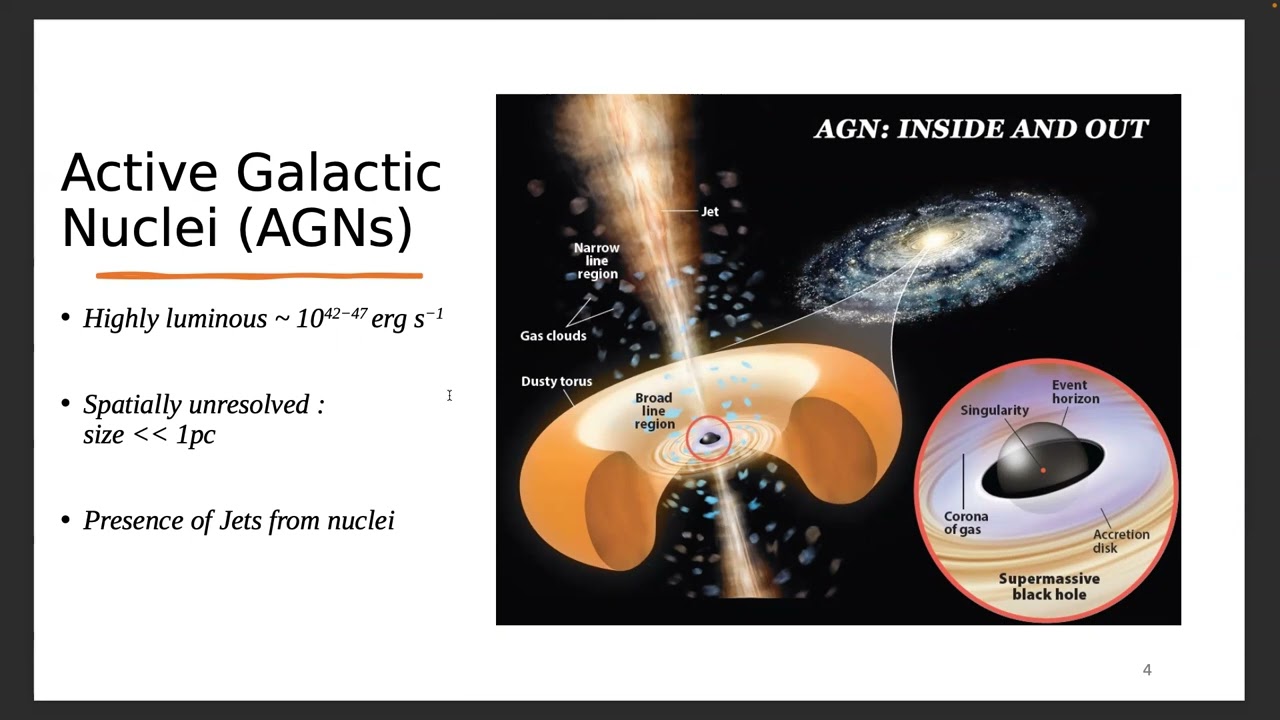 Active Galactic Nuclei (AGNs)

• Highly luminous ~ $10^{42-47}$ erg $s^{-1}$

• Spatially unresolved : size << 1pc

• Presence of Jets from nuclei

AGN: INSIDE AND OUT

Jet

Narrow line region

Gas clouds

Dusty torus

Broad line region

Singularity

Event horizon

Corona of gas

Accretion disk

Supermassive black hole

4